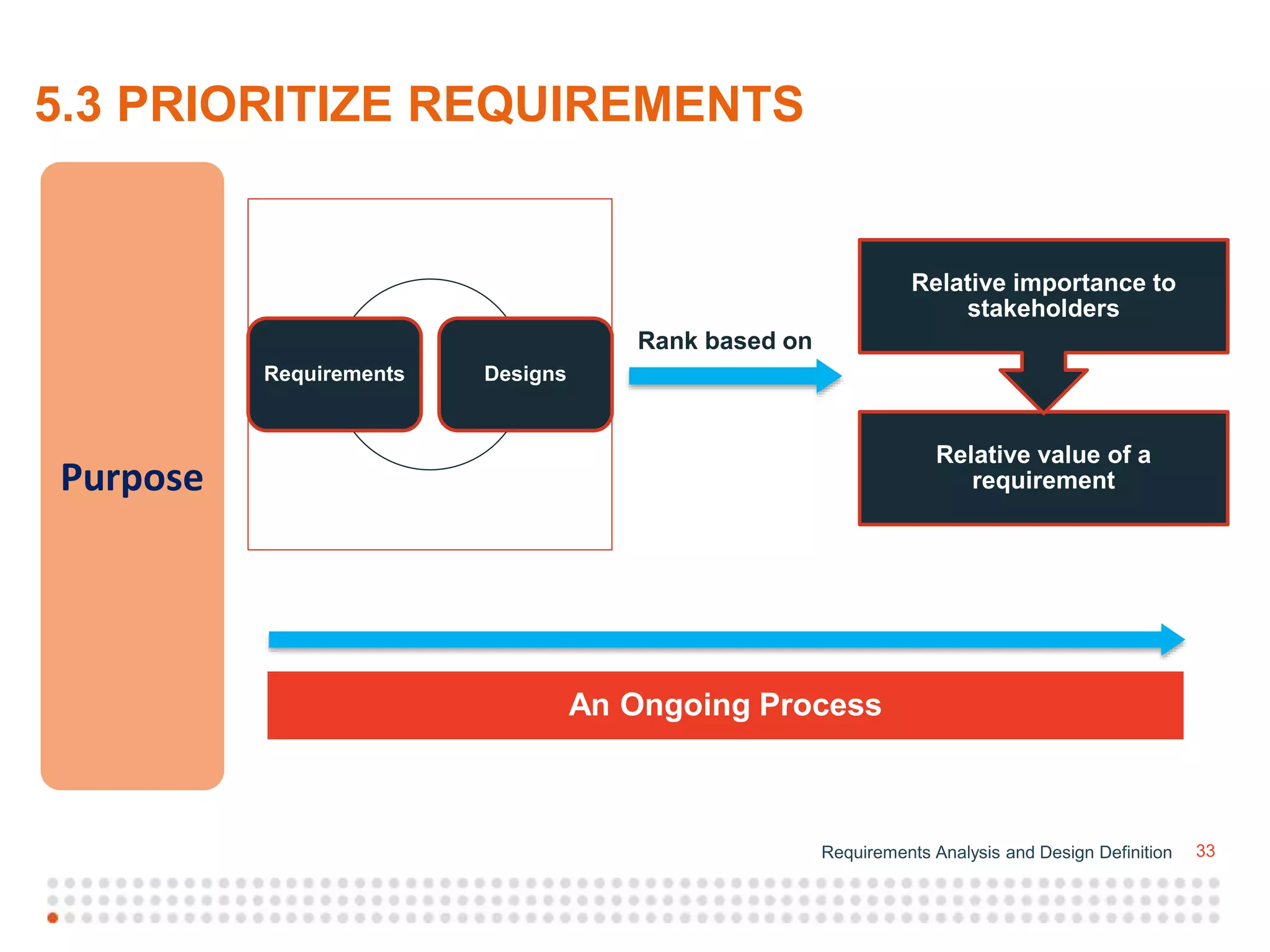 5.3 PRIORITIZE REQUIREMENTS

Purpose

Requirements

Designs

Rank based on

Relative importance to stakeholders

Relative value of a requirement

An Ongoing Process

Requirements Analysis and Design Definition 33